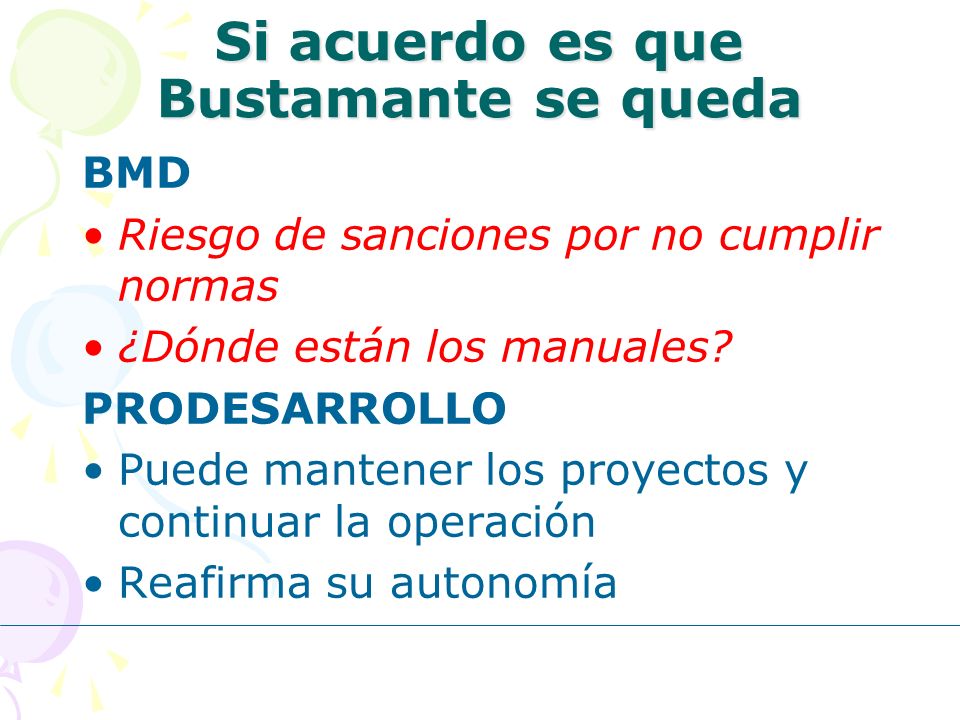 Si acuerdo es que Bustamante se queda

BMD

• Riesgo de sanciones por no cumplir normas

• ¿Dónde están los manuales?

PRODESARROLLO

• Puede mantener los proyectos y continuar la operación

• Reafirma su autonomía